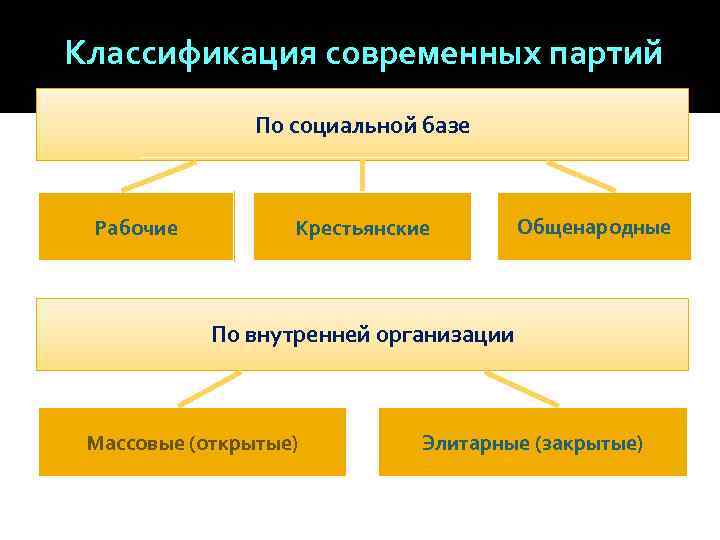 Классификация современных партий

По социальной базе

Рабочие

Крестьянские

Общенародные

По внутренней организации

Массовые (открытые)

Элитарные (закрытые)